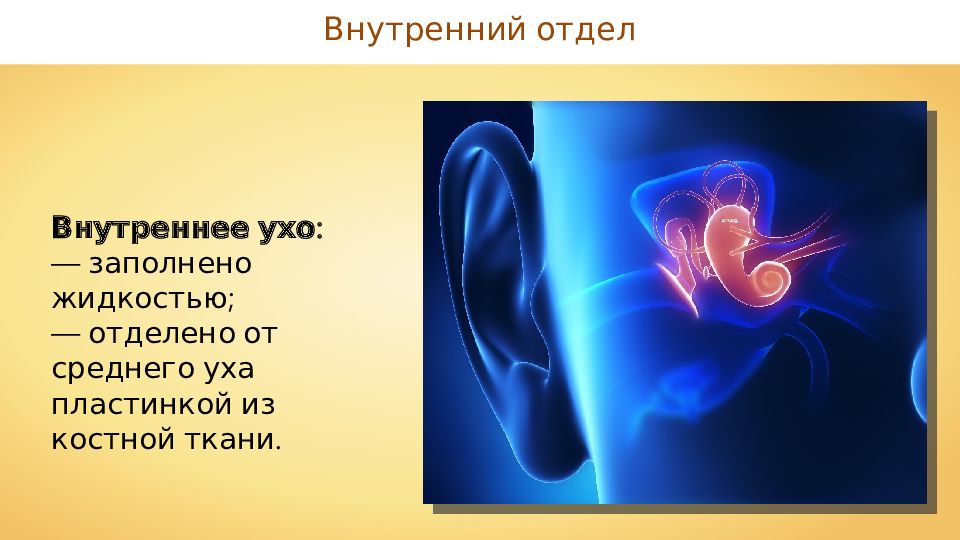 Внутренний отдел

Внутреннее ухо:
— заполнено жидкостью;
— отделено от среднего уха пластинкой из костной ткани.